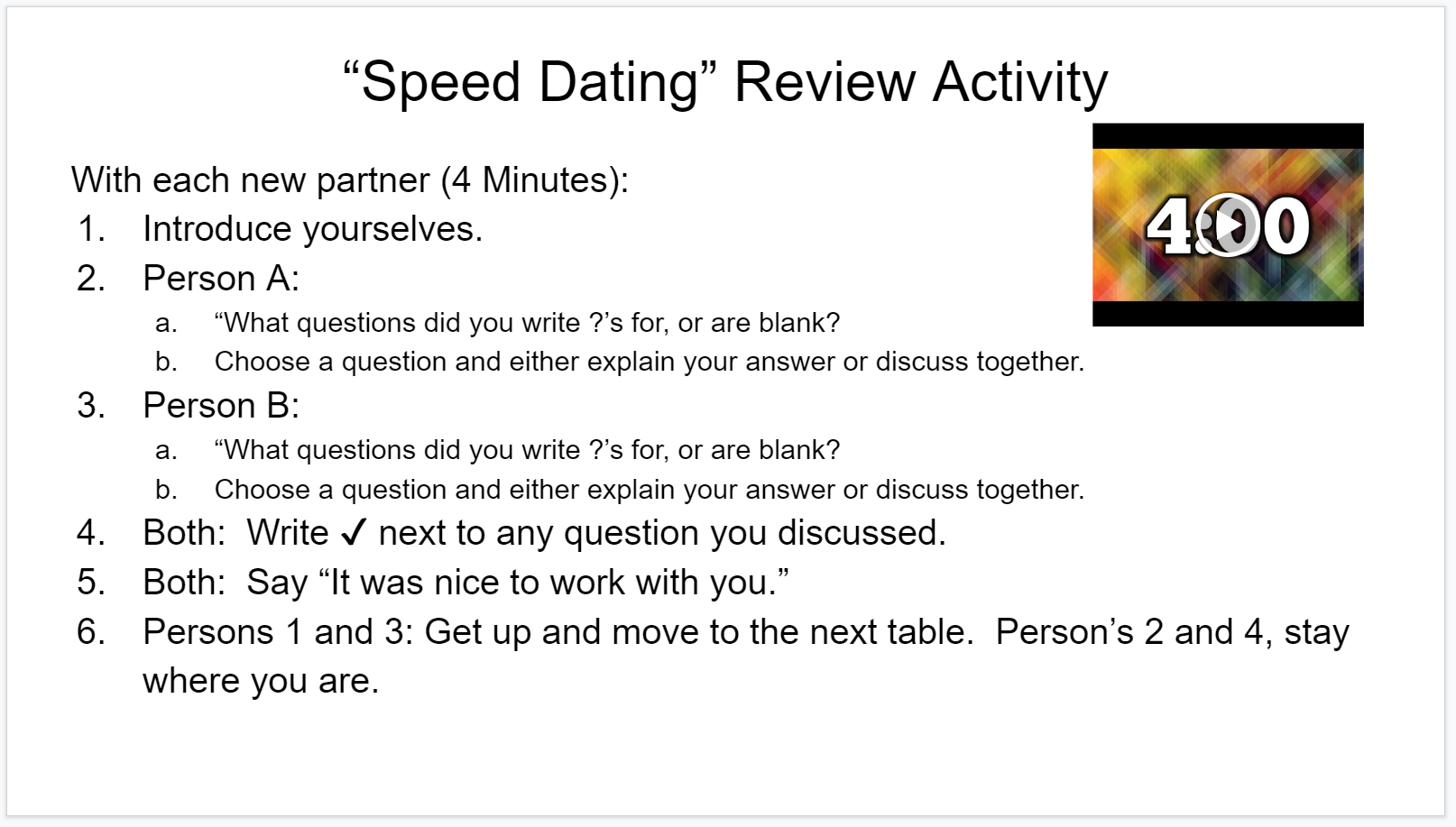 “Speed Dating” Review Activity

4:00

With each new partner (4 Minutes):
1. Introduce yourselves.
2. Person A:
a. “What questions did you write ?’s for, or are blank?
b. Choose a question and either explain your answer or discuss together.
3. Person B:
a. “What questions did you write ?’s for, or are blank?
b. Choose a question and either explain your answer or discuss together.
4. Both: Write ✓ next to any question you discussed.
5. Both: Say “It was nice to work with you.”
6. Persons 1 and 3: Get up and move to the next table. Person’s 2 and 4, stay where you are.